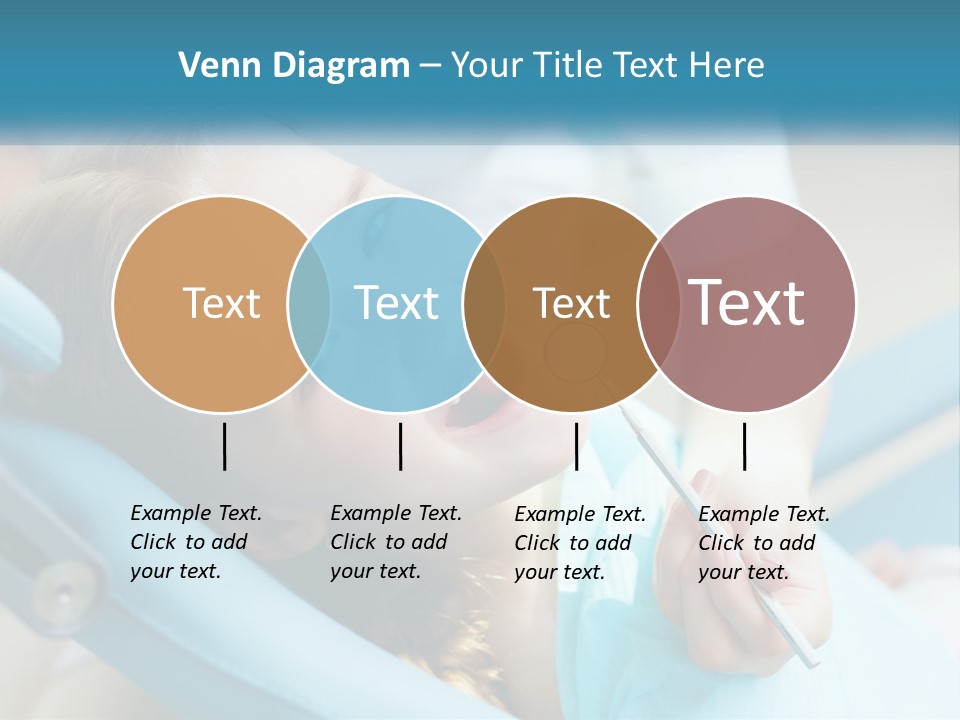 Venn Diagram – Your Title Text Here

Text

Text

Text

Text

Example Text. Click to add your text.

Example Text. Click to add your text.

Example Text. Click to add your text.

Example Text. Click to add your text.